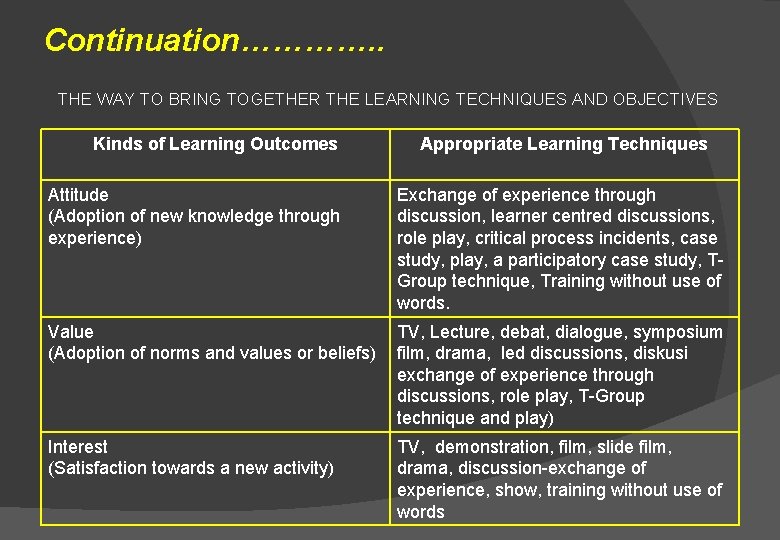 Continuation…………..

THE WAY TO BRING TOGETHER THE LEARNING TECHNIQUES AND OBJECTIVES

| Kinds of Learning Outcomes | Appropriate Learning Techniques |
|---|---|
| Attitude (Adoption of new knowledge through experience) | Exchange of experience through discussion, learner centred discussions, role play, critical process incidents, case study, play, a participatory case study, T-Group technique, Training without use of words. |
| Value (Adoption of norms and values or beliefs) | TV, Lecture, debat, dialogue, symposium film, drama, led discussions, diskusi exchange of experience through discussions, role play, T-Group technique and play) |
| Interest (Satisfaction towards a new activity) | TV, demonstration, film, slide film, drama, discussion-exchange of experience, show, training without use of words |